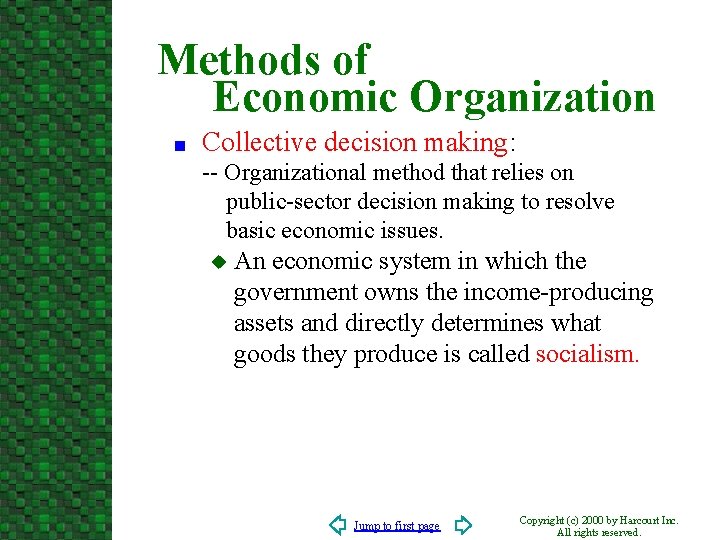 Methods of
Economic Organization

Collective decision making:
-- Organizational method that relies on public-sector decision making to resolve basic economic issues.

An economic system in which the government owns the income-producing assets and directly determines what goods they produce is called socialism.

Jump to first page

Copyright (c) 2000 by Harcourt Inc. All rights reserved.